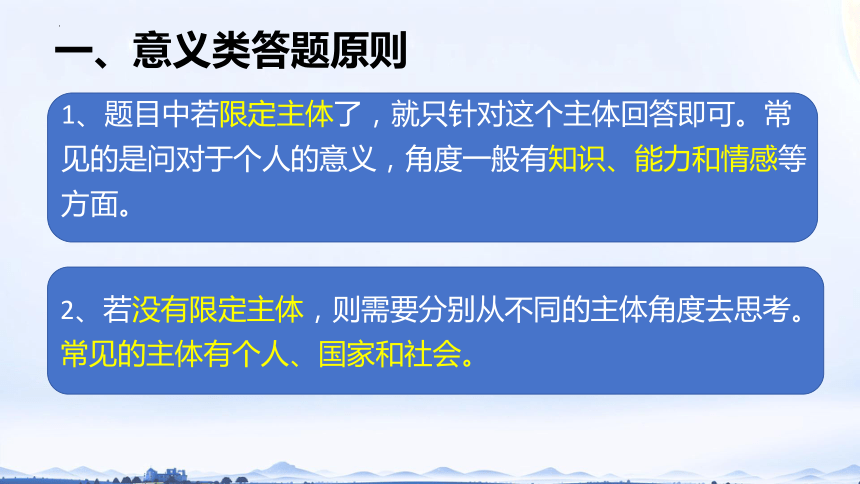 一、意义类答题原则

1、题目中若限定主体了，就只针对这个主体回答即可。常见的是问对于个人的意义，角度一般有知识、能力和情感等方面。

2、若没有限定主体，则需要分别从不同的主体角度去思考。常见的主体有个人、国家和社会。